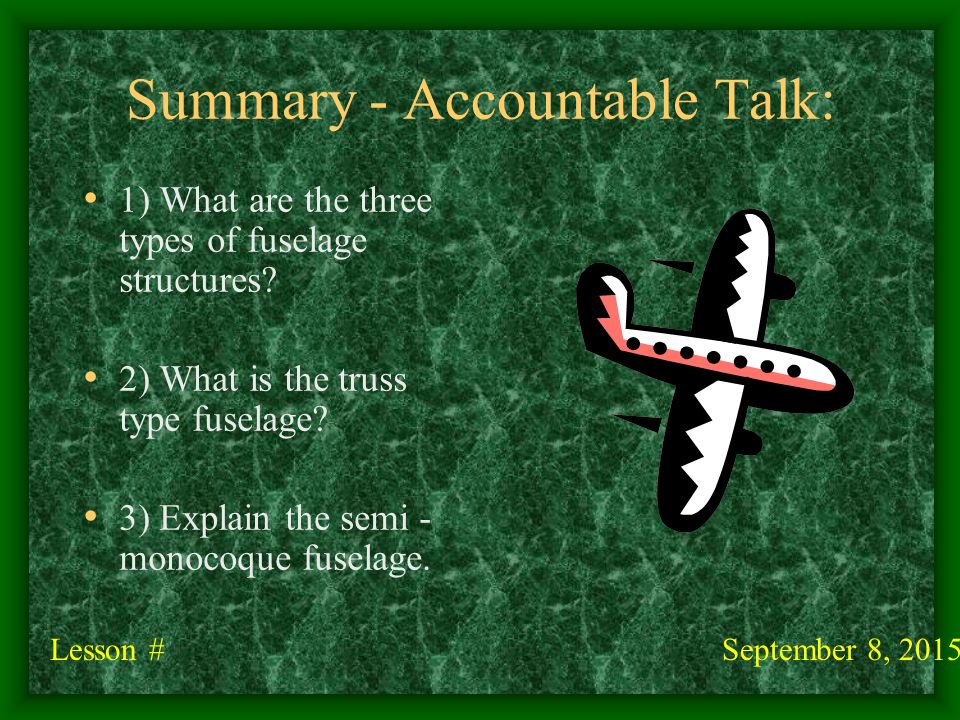 Summary - Accountable Talk:

• 1) What are the three types of fuselage structures?

• 2) What is the truss type fuselage?

• 3) Explain the semi - monocoque fuselage.

Lesson #

September 8, 2015